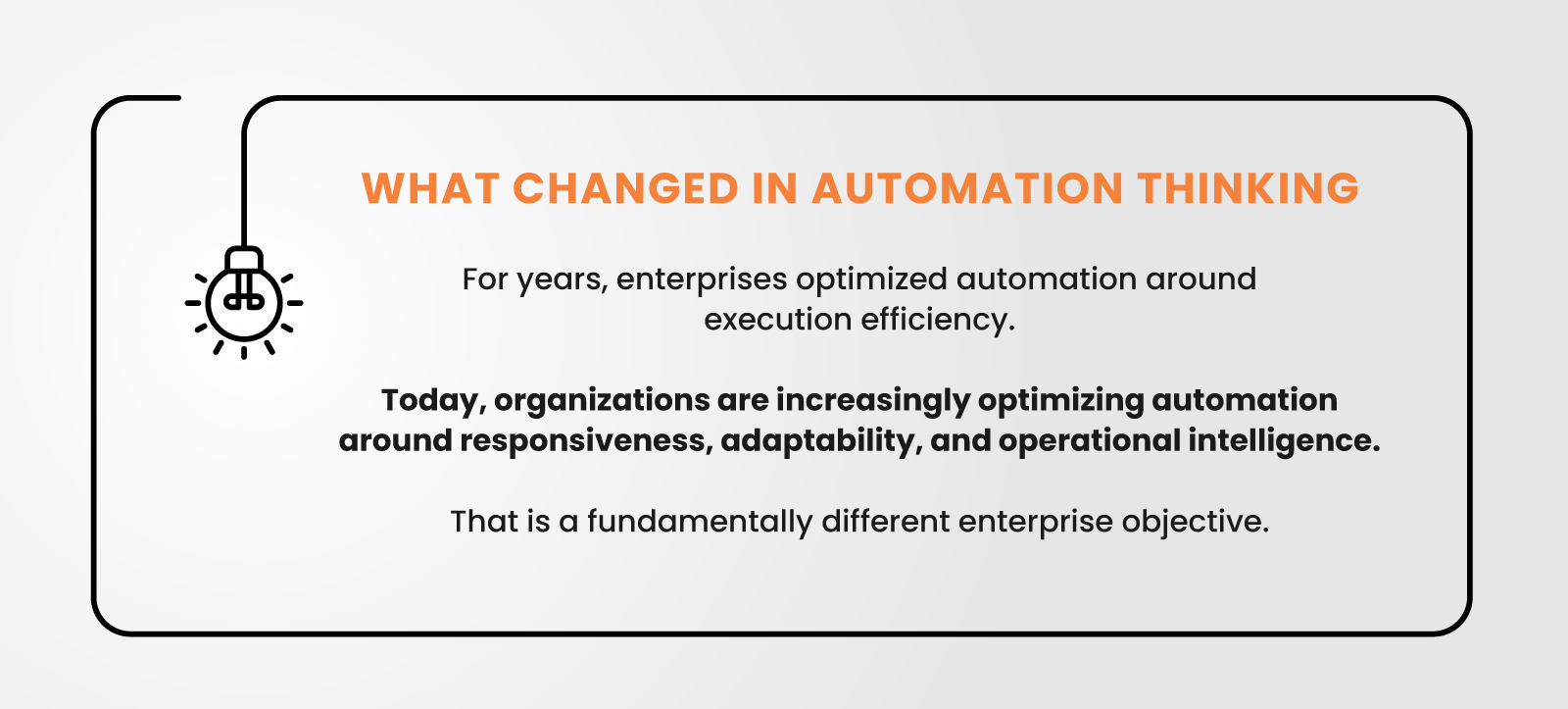 WHAT CHANGED IN AUTOMATION THINKING

For years, enterprises optimized automation around execution efficiency.

Today, organizations are increasingly optimizing automation around responsiveness, adaptability, and operational intelligence.

That is a fundamentally different enterprise objective.